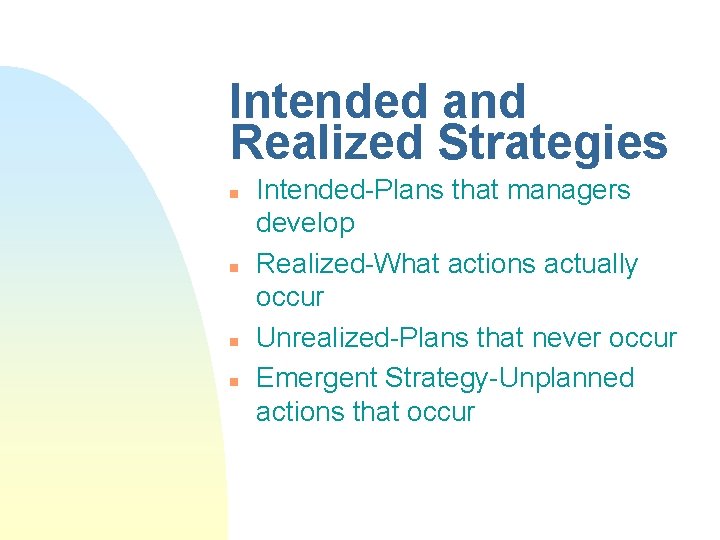 Intended and Realized Strategies

- Intended-Plans that managers develop
- Realized-What actions actually occur
- Unrealized-Plans that never occur
- Emergent Strategy-Unplanned actions that occur